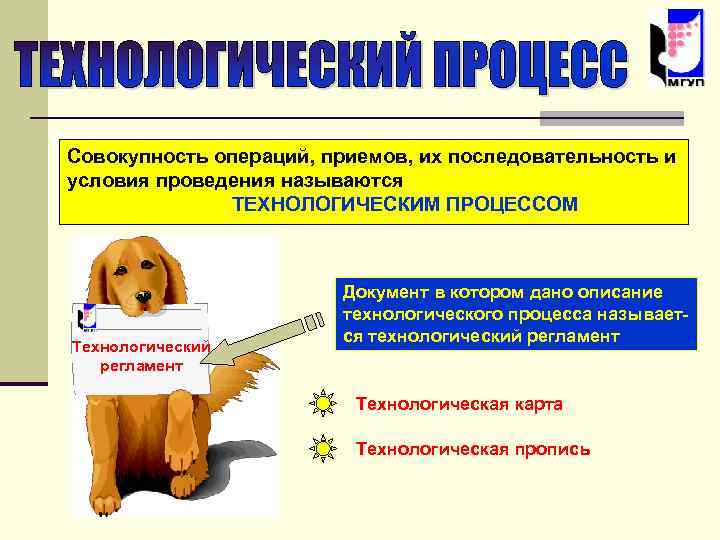 ТЕХНОЛОГИЧЕСКИЙ ПРОЦЕСС

МГУП

Совокупность операций, приемов, их последовательность и условия проведения называются
ТЕХНОЛОГИЧЕСКИМ ПРОЦЕССОМ

Технологический регламент

Документ в котором дано описание технологического процесса называется технологический регламент

Технологическая карта

Технологическая пропись